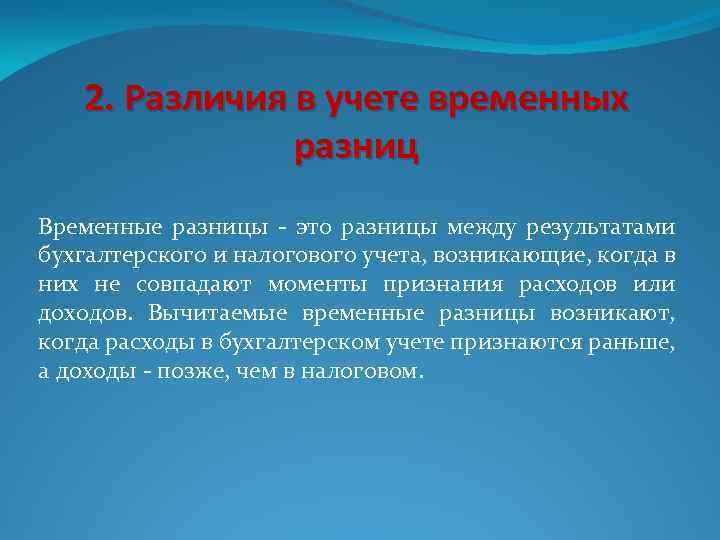 2. Различия в учете временных разниц

Временные разницы - это разницы между результатами бухгалтерского и налогового учета, возникающие, когда в них не совпадают моменты признания расходов или доходов. Вычитаемые временные разницы возникают, когда расходы в бухгалтерском учете признаются раньше, а доходы - позже, чем в налоговом.